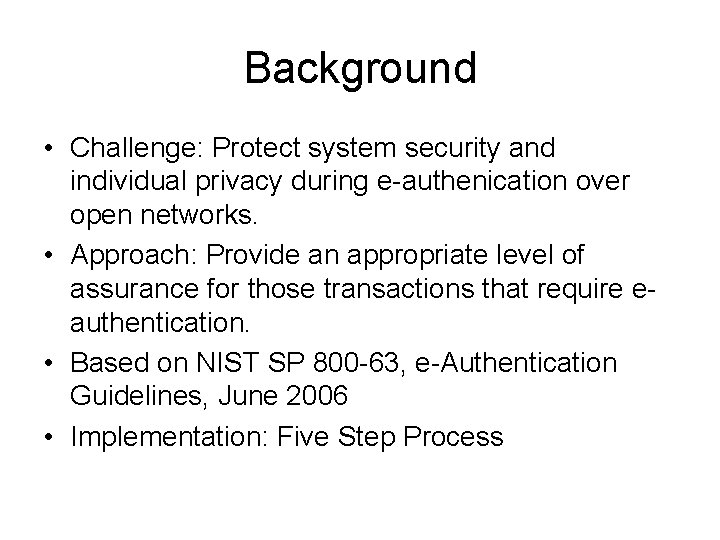 Background

• Challenge: Protect system security and individual privacy during e-authenication over open networks.

• Approach: Provide an appropriate level of assurance for those transactions that require e-authentication.

• Based on NIST SP 800-63, e-Authentication Guidelines, June 2006

• Implementation: Five Step Process